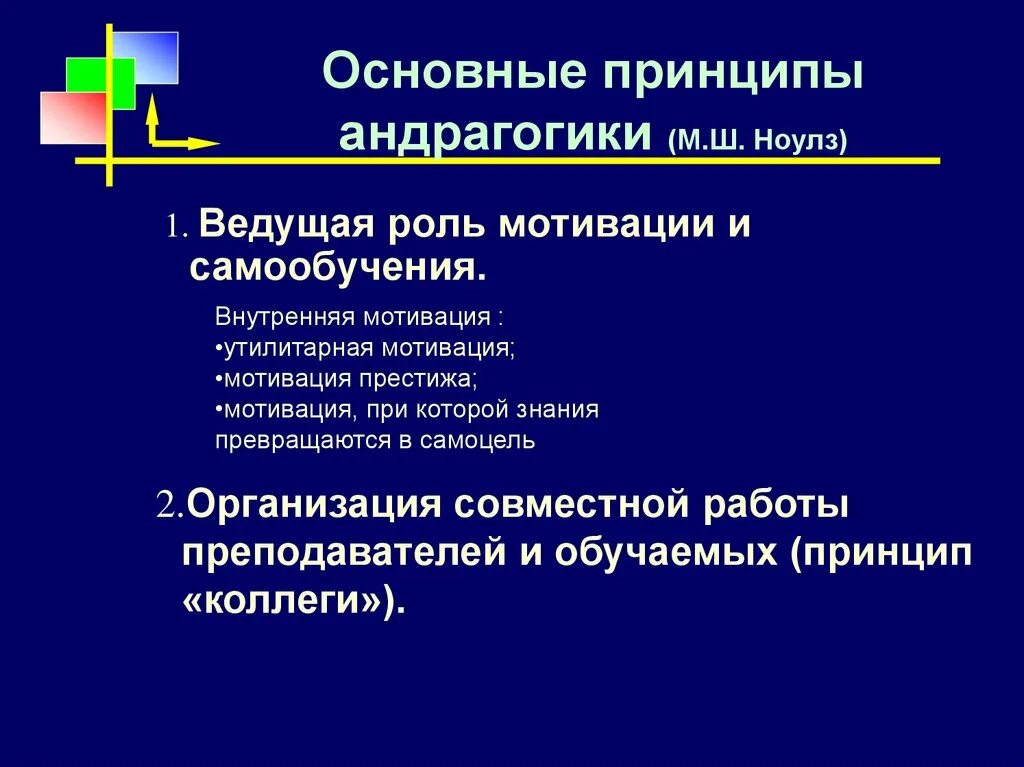 Основные принципы андрагогики (М.Ш. Ноулз)

1. Ведущая роль мотивации и самообучения.

Внутренняя мотивация :
•утилитарная мотивация;
•мотивация престижа;
•мотивация, при которой знания превращаются в самоцель

2.Организация совместной работы преподавателей и обучаемых (принцип «коллеги»).